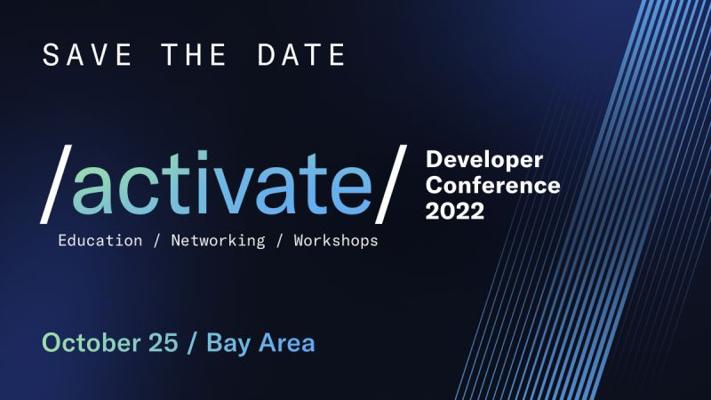 SAVE THE DATE

/activate/

Developer Conference 2022

Education / Networking / Workshops

October 25 / Bay Area